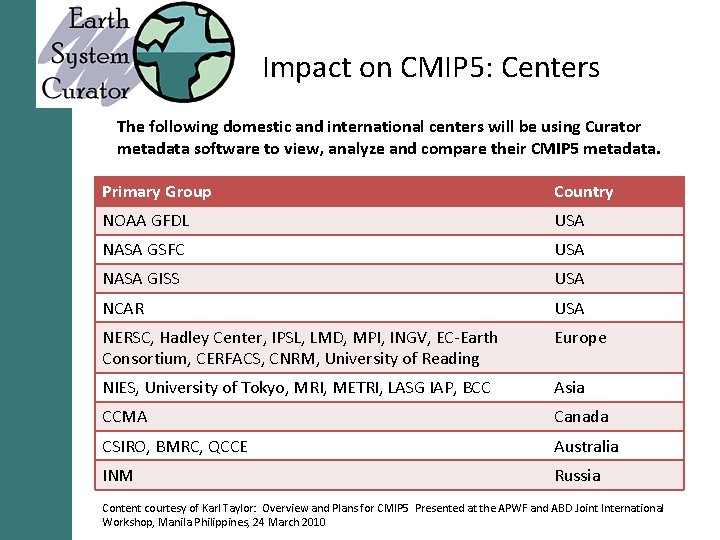 Earth System Curator

Impact on CMIP5: Centers

The following domestic and international centers will be using Curator metadata software to view, analyze and compare their CMIP5 metadata.

| Primary Group | Country |
|---|---|
| NOAA GFDL | USA |
| NASA GSFC | USA |
| NASA GISS | USA |
| NCAR | USA |
| NERSC, Hadley Center, IPSL, LMD, MPI, INGV, EC-Earth Consortium, CERFACS, CNRM, University of Reading | Europe |
| NIES, University of Tokyo, MRI, METRI, LASG IAP, BCC | Asia |
| CCMA | Canada |
| CSIRO, BMRC, QCCE | Australia |
| INM | Russia |

Content courtesy of Karl Taylor: Overview and Plans for CMIP5 Presented at the APWF and ABD Joint International Workshop, Manila Philippines, 24 March 2010